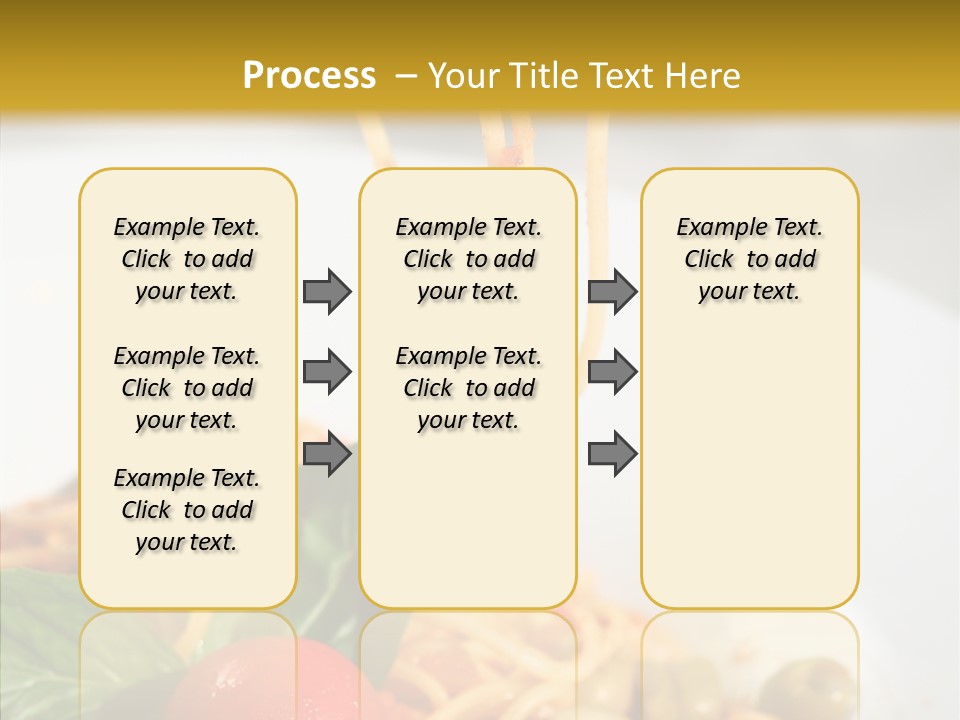 Process – Your Title Text Here

Example Text. Click to add your text.

Example Text. Click to add your text.

Example Text. Click to add your text.

Example Text. Click to add your text.

Example Text. Click to add your text.

Example Text. Click to add your text.